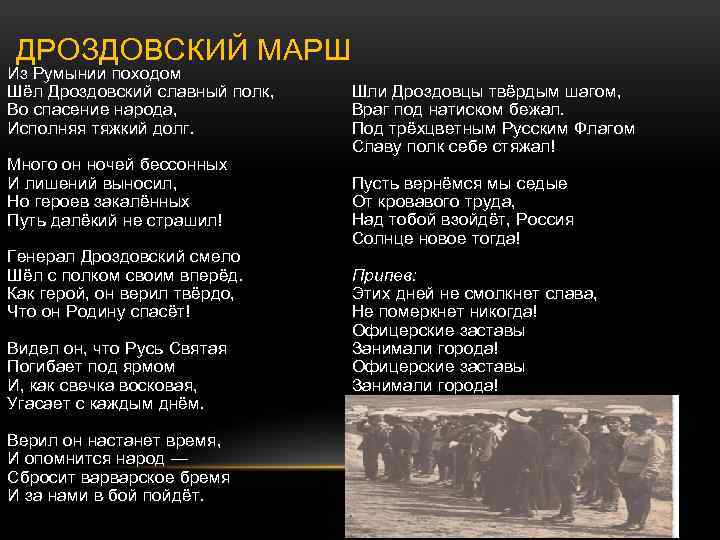 ДРОЗДОВСКИЙ МАРШ

Из Румынии походом
Шёл Дроздовский славный полк,
Во спасение народа,
Исполняя тяжкий долг.

Много он ночей бессонных
И лишений выносил,
Но героев закалённых
Путь далёкий не страшил!

Генерал Дроздовский смело
Шёл с полком своим вперёд.
Как герой, он верил твёрдо,
Что он Родину спасёт!

Видел он, что Русь Святая
Погибает под ярмом
И, как свечка восковая,
Угасает с каждым днём.

Верил он настанет время,
И опомнится народ —
Сбросит варварское бремя
И за нами в бой пойдёт.

Шли Дроздовцы твёрдым шагом,
Враг под натиском бежал.
Под трёхцветным Русским Флагом
Славу полк себе стяжал!

Пусть вернёмся мы седые
От кровавого труда,
Над тобой взойдёт, Россия
Солнце новое тогда!

Припев:
Этих дней не смолкнет слава,
Не померкнет никогда!
Офицерские заставы
Занимали города!
Офицерские заставы
Занимали города!